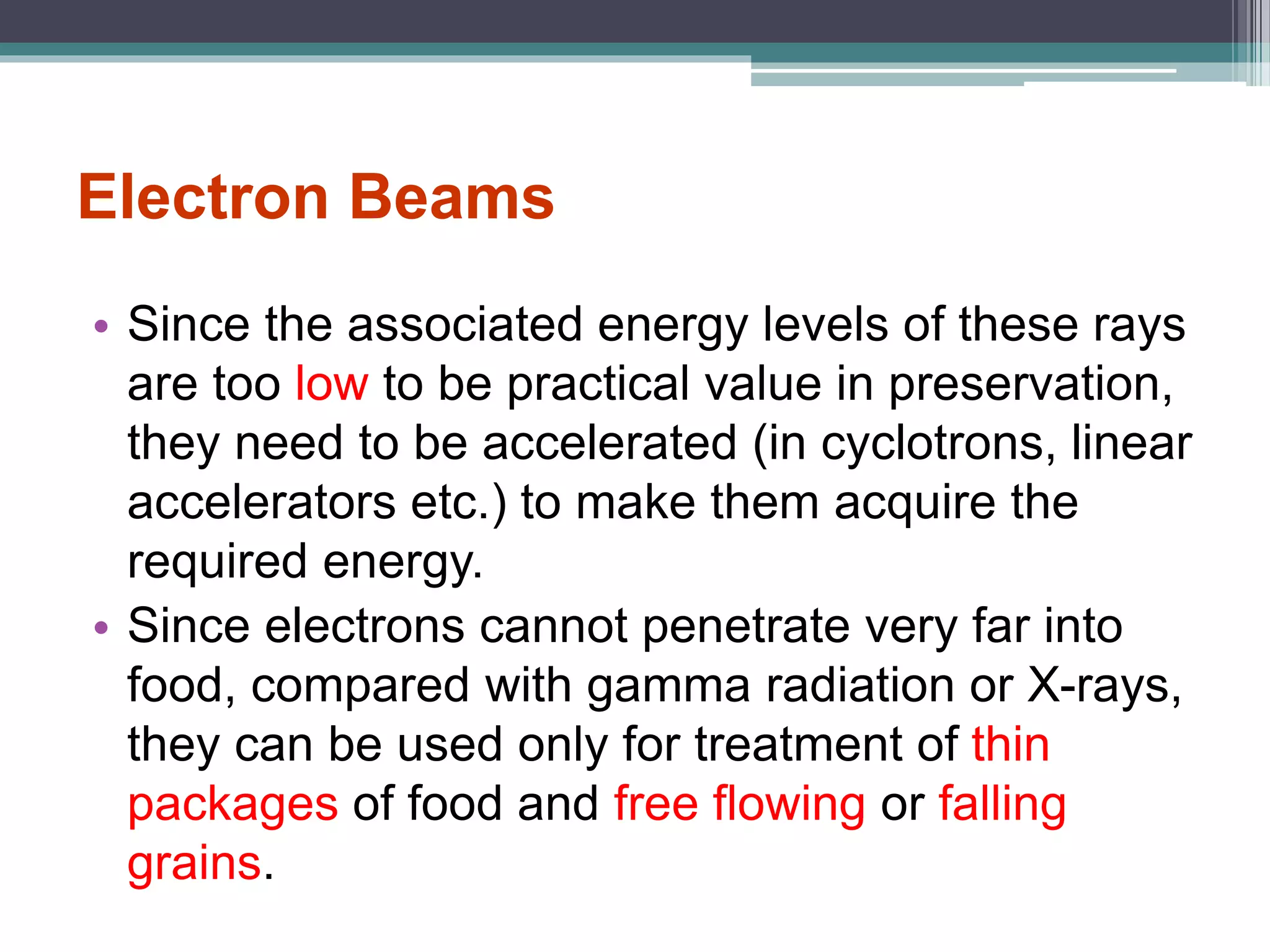 Electron Beams

• Since the associated energy levels of these rays are too low to be practical value in preservation, they need to be accelerated (in cyclotrons, linear accelerators etc.) to make them acquire the required energy.
• Since electrons cannot penetrate very far into food, compared with gamma radiation or X-rays, they can be used only for treatment of thin packages of food and free flowing or falling grains.